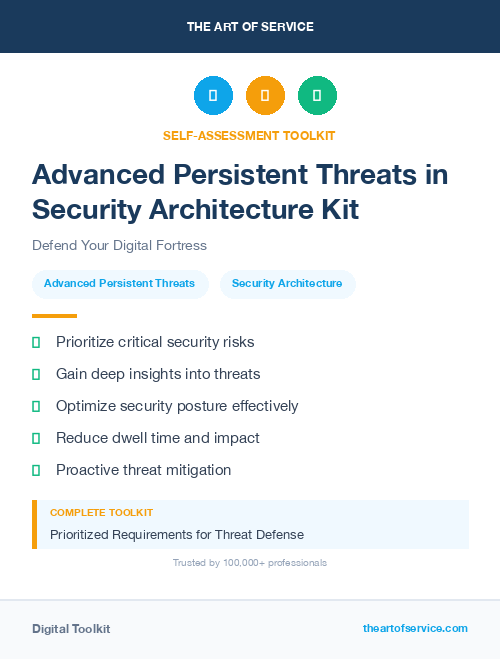 THE ART OF SERVICE

SELF-ASSESSMENT TOOLKIT

Advanced Persistent Threats in Security Architecture Kit

Defend Your Digital Fortress

Advanced Persistent Threats

Security Architecture

Prioritize critical security risks

Gain deep insights into threats

Optimize security posture effectively

Reduce dwell time and impact

Proactive threat mitigation

COMPLETE TOOLKIT

Prioritized Requirements for Threat Defense

Trusted by 100,000+ professionals

Digital Toolkit

theartofservice.com